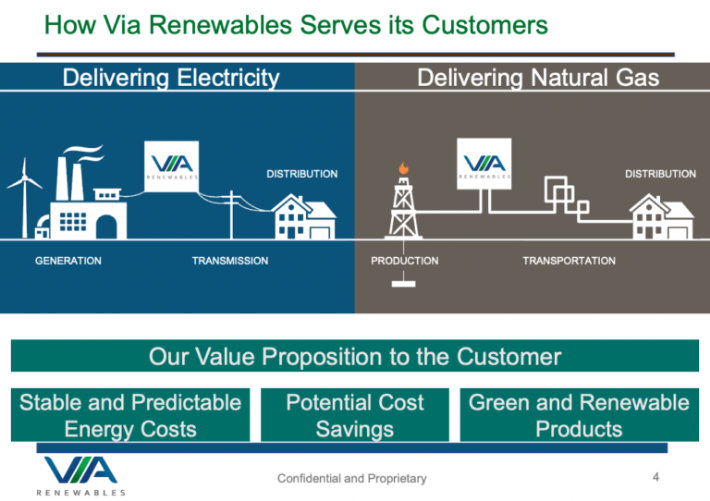 How Via Renewables Serves its Customers

Delivering Electricity

VIA RENEWABLES

DISTRIBUTION

GENERATION

TRANSMISSION

Delivering Natural Gas

VIA RENEWABLES

DISTRIBUTION

PRODUCTION

TRANSPORTATION

Our Value Proposition to the Customer

Stable and Predictable Energy Costs

Potential Cost Savings

Green and Renewable Products

VIA RENEWABLES

Confidential and Proprietary

4